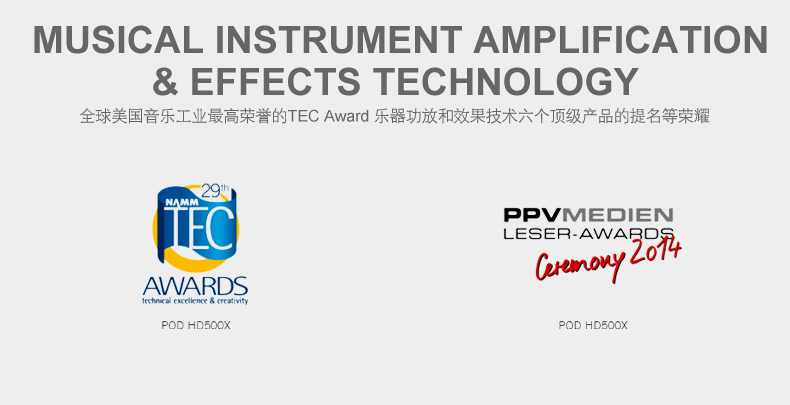 MUSICAL INSTRUMENT AMPLIFICATION & EFFECTS TECHNOLOGY

全球美国音乐工业最高荣誉的TEC Award 乐器功放和效果技术六个顶级产品的提名等荣耀

29th
NAMM
TEC
AWARDS
technical excellence & creativity

POD HD500X

PPVMEDIEN
LESER-AWARDS
Ceremony 2014

POD HD500X